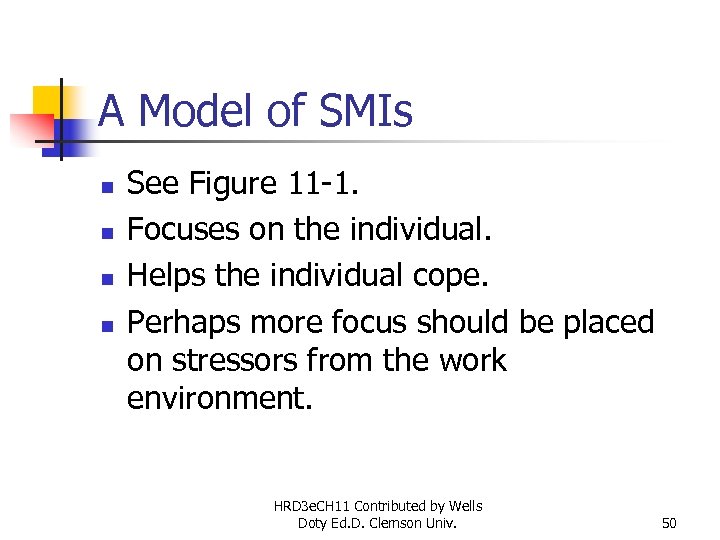 A Model of SMIs

- See Figure 11-1.
- Focuses on the individual.
- Helps the individual cope.
- Perhaps more focus should be placed on stressors from the work environment.

HRD3eCH11 Contributed by Wells Doty Ed.D. Clemson Univ.

50